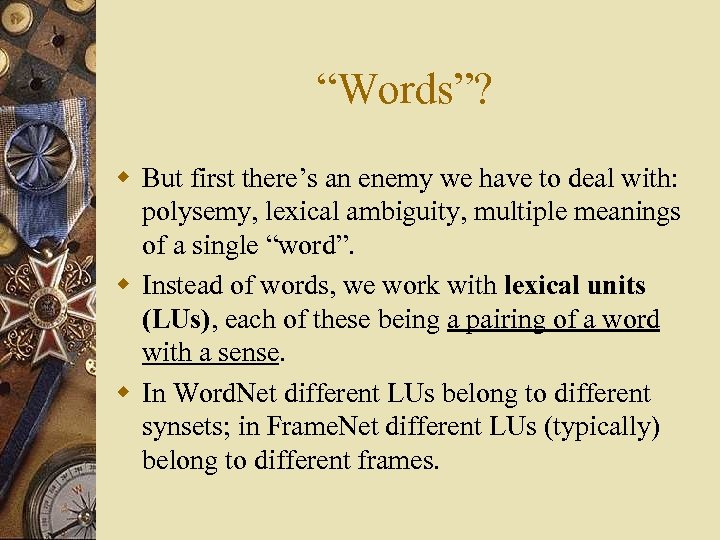 “Words”?

But first there’s an enemy we have to deal with: polysemy, lexical ambiguity, multiple meanings of a single “word”.

Instead of words, we work with lexical units (LUs), each of these being a pairing of a word with a sense.

In WordNet different LUs belong to different synsets; in FrameNet different LUs (typically) belong to different frames.